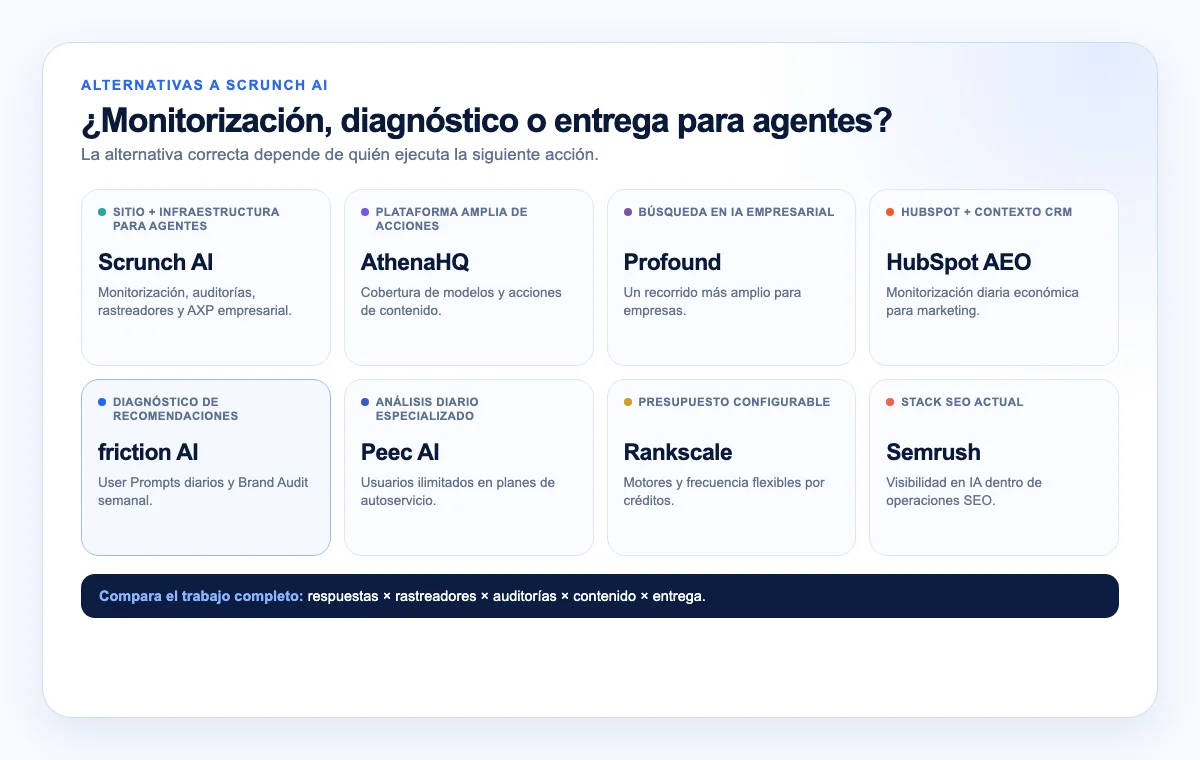 ALTERNATIVAS A SCRUNCH AI

¿Monitorización, diagnóstico o entrega para agentes?

La alternativa correcta depende de quién ejecuta la siguiente acción.

SITIO + INFRAESTRUCTURA PARA AGENTES

Scrunch AI

Monitorización, auditorías, rastreadores y AXP empresarial.

PLATAFORMA AMPLIA DE ACCIONES

AthenaHQ

Cobertura de modelos y acciones de contenido.

BÚSQUEDA EN IA EMPRESARIAL

Profound

Un recorrido más amplio para empresas.

HUBSPOT + CONTEXTO CRM

HubSpot AEO

Monitorización diaria económica para marketing.

DIAGNÓSTICO DE RECOMENDACIONES

friction AI

User Prompts diarios y Brand Audit semanal.

ANÁLISIS DIARIO ESPECIALIZADO

Peec AI

Usuarios ilimitados en planes de autoservicio.

PRESUPUESTO CONFIGURABLE

Rankscale

Motores y frecuencia flexibles por créditos.

STACK SEO ACTUAL

Semrush

Visibilidad en IA dentro de operaciones SEO.

Compara el trabajo completo: respuestas × rastreadores × auditorías × contenido × entrega.